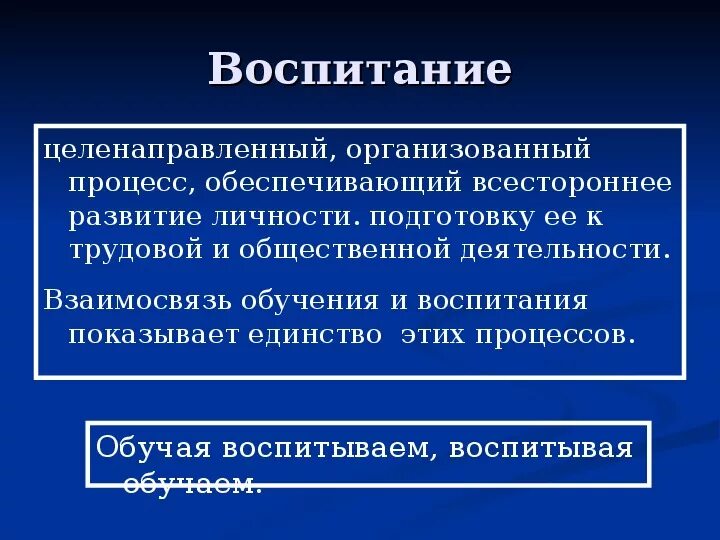 Воспитание

целенаправленный, организованный процесс, обеспечивающий всестороннее развитие личности. подготовку ее к трудовой и общественной деятельности.

Взаимосвязь обучения и воспитания показывает единство этих процессов.

Обучая воспитываем, воспитывая обучаем.